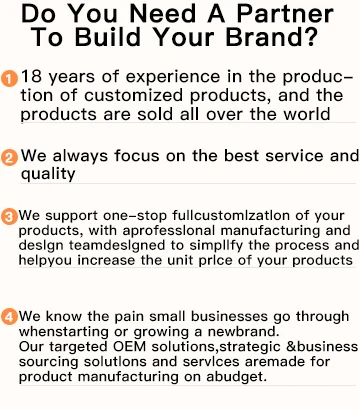 Do You Need A Partner To Build Your Brand?

1 18 years of experience in the production of customized products, and the products are sold all over the world

2 We always focus on the best service and quality

3 We support one-stop fullcustomlzatlon of your products, with aprofesslonal manufacturing and deslgn teamdeslgned to simpllfy the process and helpyou increase the unit prlce of your products

4 We know the pain small businesses go through whenstarting or growing a newbrand.
Our targeted OEM solutions,strategic &business sourcing solutlons and servlces aremade for product manufacturing on abudget.